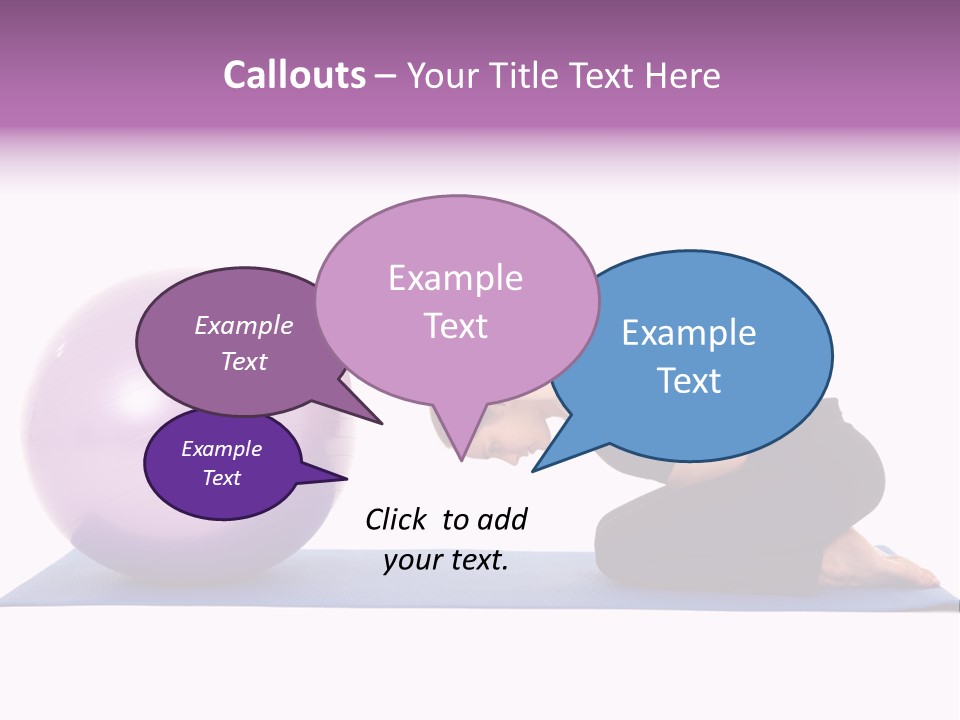 Callouts – Your Title Text Here

Example Text

Example Text

Example Text

Example Text

Click to add your text.